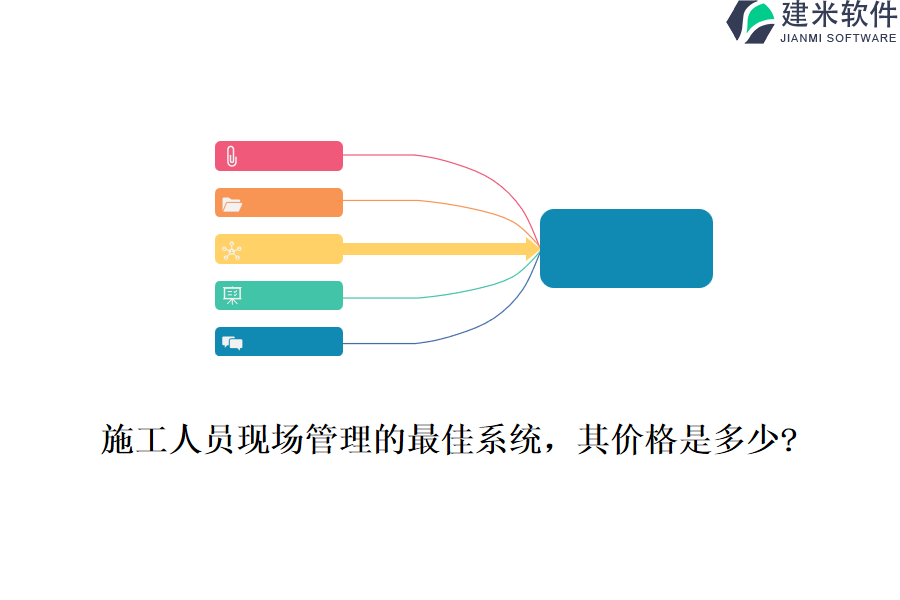 建米软件
JIANMI SOFTWARE

施工人员现场管理的最佳系统，其价格是多少?